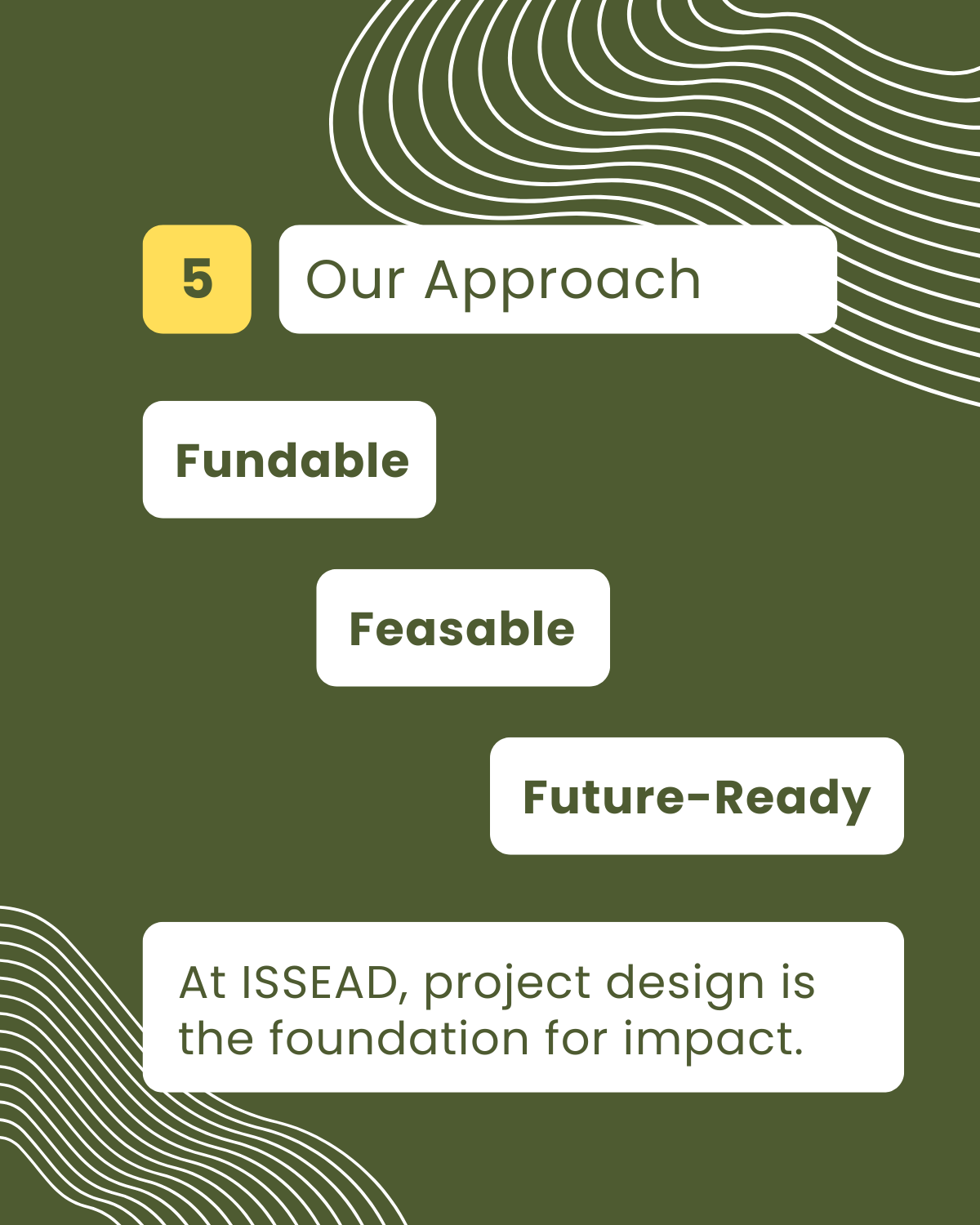 5 Our Approach

Fundable

Feasable

Future-Ready

At ISSEAD, project design is the foundation for impact.